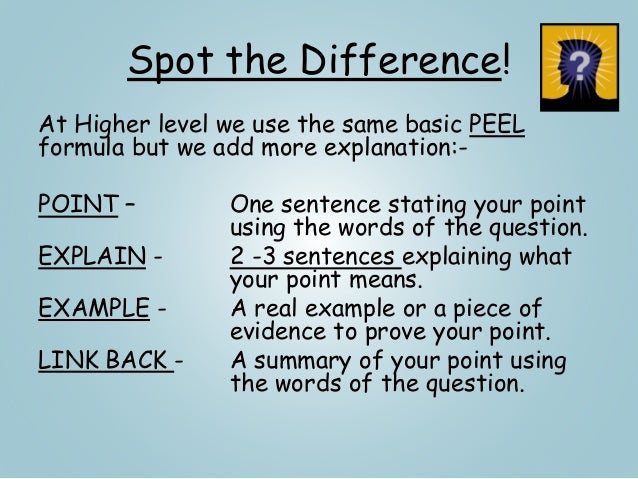 Spot the Difference!

?

At Higher level we use the same basic PEEL formula but we add more explanation:-

POINT – One sentence stating your point using the words of the question.

EXPLAIN - 2 -3 sentences explaining what your point means.

EXAMPLE - A real example or a piece of evidence to prove your point.

LINK BACK - A summary of your point using the words of the question.